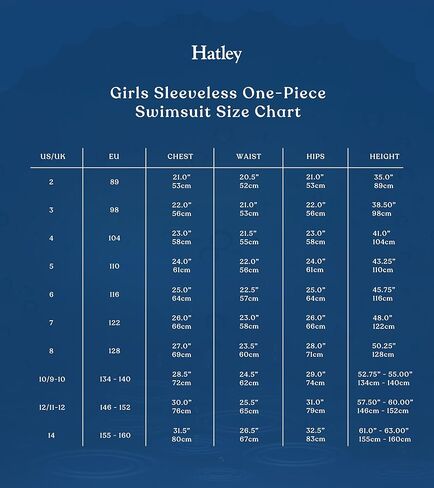 Hatley

Girls Sleeveless One-Piece Swimsuit Size Chart

| US/UK | EU | CHEST | WAIST | HIPS | HEIGHT |
|---|---|---|---|---|---|
| 2 | 89 | 21.0" 53cm | 20.5" 52cm | 21.0" 53cm | 35.0" 89cm |
| 3 | 98 | 22.0" 56cm | 21.0" 53cm | 22.0" 56cm | 38.50" 98cm |
| 4 | 104 | 23.0" 58cm | 21.5" 55cm | 23.0" 58cm | 41.0" 104cm |
| 5 | 110 | 24.0" 61cm | 22.0" 56cm | 24.0" 61cm | 43.25" 110cm |
| 6 | 116 | 25.0" 64cm | 22.5" 57cm | 25.0" 64cm | 45.75" 116cm |
| 7 | 122 | 26.0" 66cm | 23.0" 58cm | 26.0" 66cm | 48.0" 122cm |
| 8 | 128 | 27.0" 69cm | 23.5" 60cm | 28.0" 71cm | 50.25" 128cm |
| 10/9-10 | 134 - 140 | 28.5" 72cm | 24.5" 62cm | 29.0" 74cm | 52.75" - 55.00" 134cm - 140cm |
| 12/11-12 | 146 - 152 | 30.0" 76cm | 25.5" 65cm | 31.0" 79cm | 57.50" - 60.00" 146cm - 152cm |
| 14 | 155 - 160 | 31.5" 80cm | 26.5" 67cm | 32.5" 83cm | 61.0" - 63.00" 155cm - 160cm |